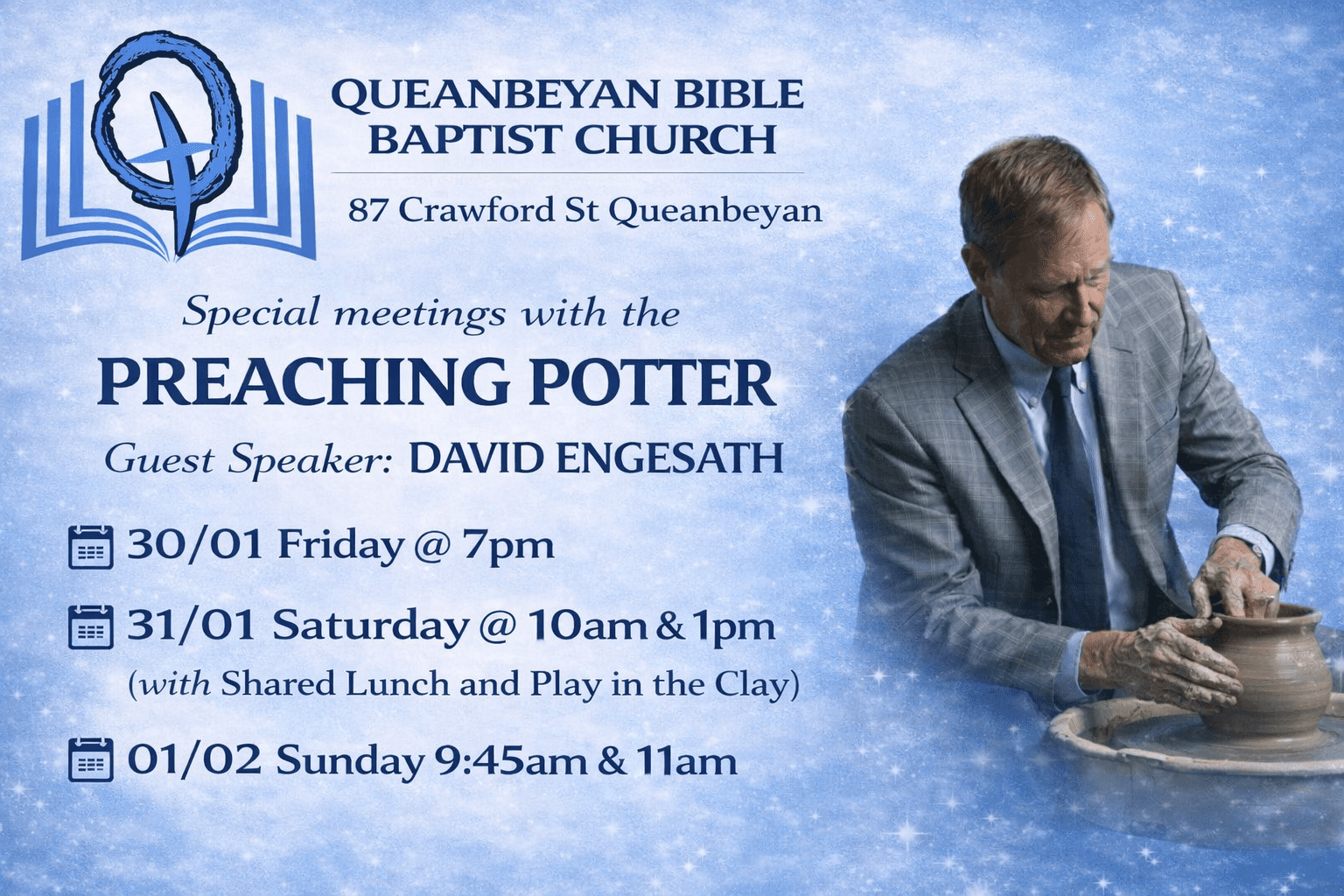 QUEANBEYAN BIBLE BAPTIST CHURCH

87 Crawford St Queanbeyan

Special meetings with the

PREACHING POTTER

Guest Speaker: DAVID ENGESATH

30/01 Friday @ 7pm

31/01 Saturday @ 10am & 1pm
(with Shared Lunch and Play in the Clay)

01/02 Sunday 9:45am & 11am